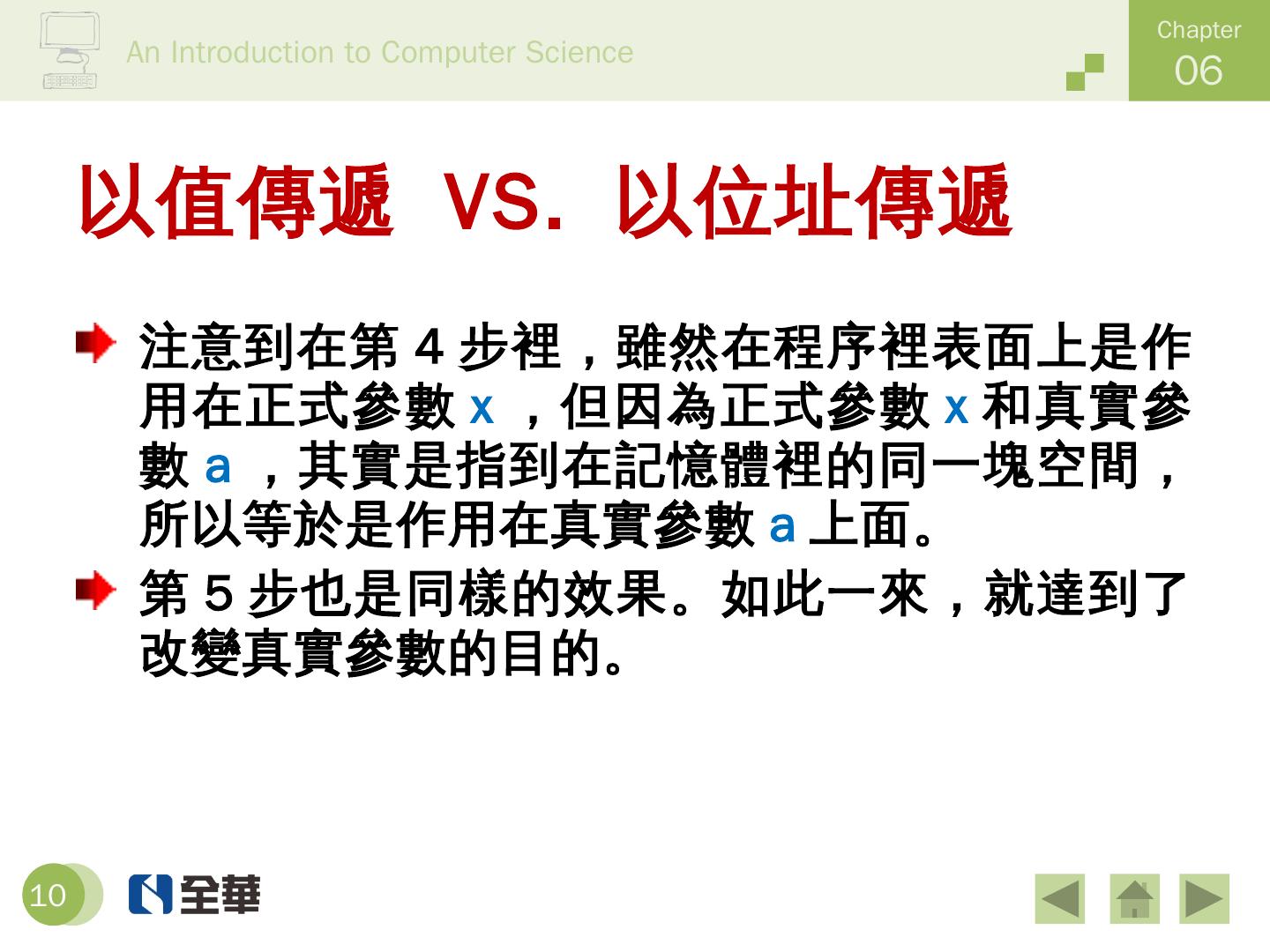 An Introduction to Computer Science

Chapter
06

以值傳遞 VS. 以位址傳遞

注意到在第 4 步裡，雖然在程序裡表面上是作用在正式參數 x ，但因為正式參數 x 和真實參數 a ，其實是指到在記憶體裡的同一塊空間，所以等於是作用在真實參數 a 上面。

第 5 步也是同樣的效果。如此一來，就達到了改變真實參數的目的。

10

全華